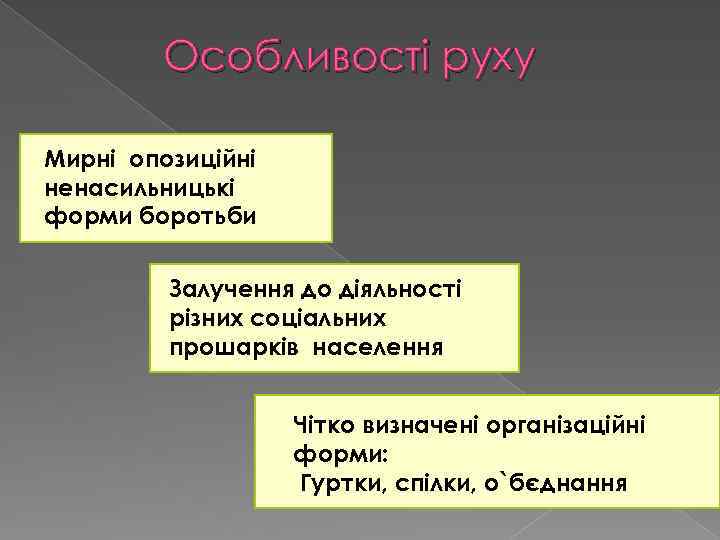 Особливості руху

Мирні опозиційні ненасильницькі форми боротьби

Залучення до діяльності різних соціальних прошарків населення

Чітко визначені організаційні форми:
Гуртки, спілки, о`бєднання